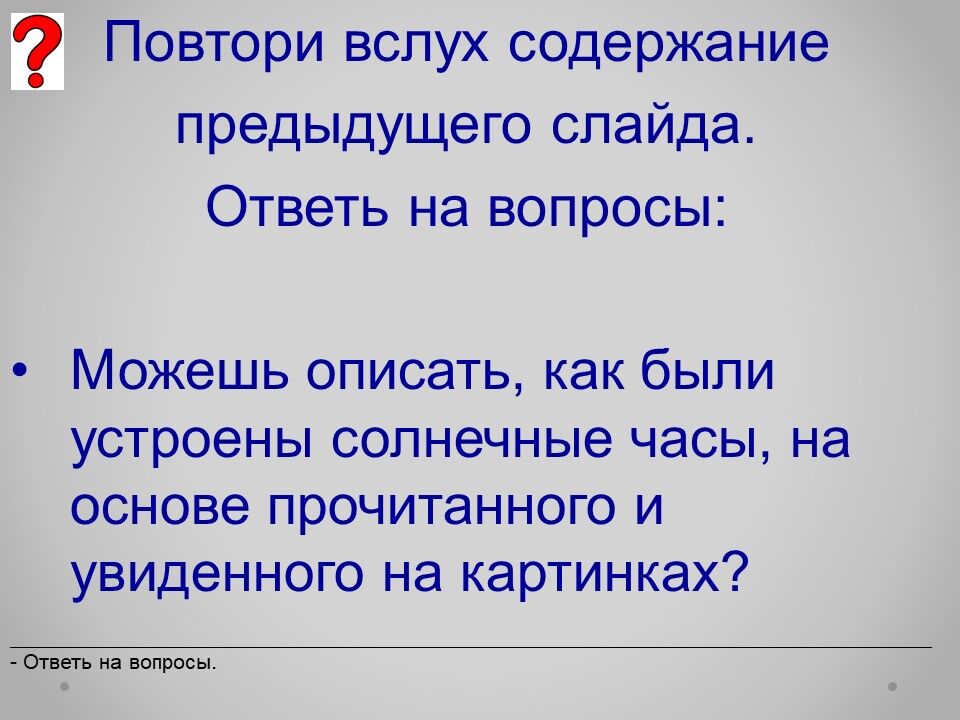 ?

Повтори вслух содержание предыдущего слайда.

Ответь на вопросы:

• Можешь описать, как были устроены солнечные часы, на основе прочитанного и увиденного на картинках?

- Ответь на вопросы.